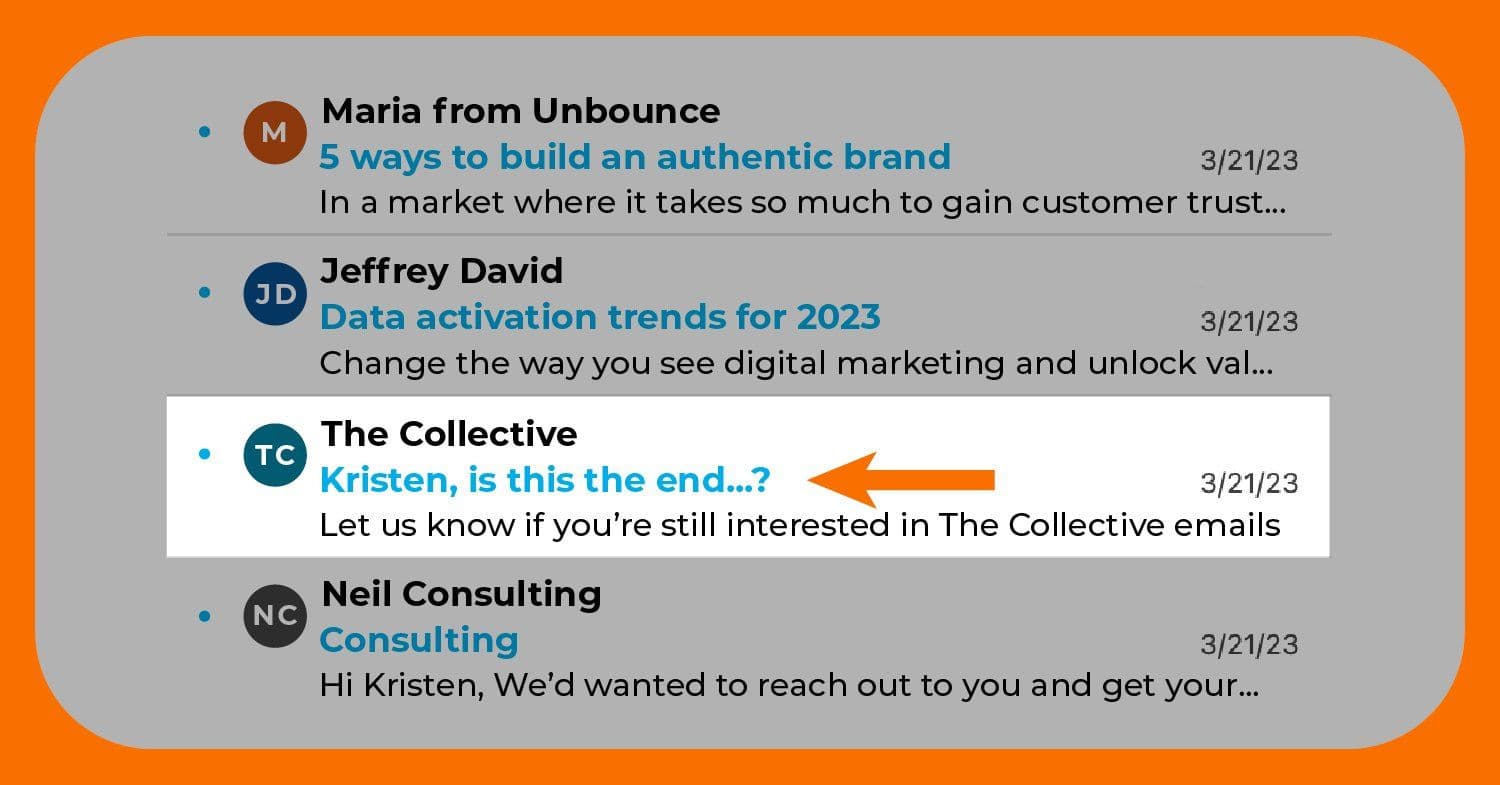 M Maria from Unbounce
5 ways to build an authentic brand 3/21/23
In a market where it takes so much to gain customer trust...

JD Jeffrey David
Data activation trends for 2023 3/21/23
Change the way you see digital marketing and unlock val...

TC The Collective
Kristen, is this the end...? 3/21/23
Let us know if you're still interested in The Collective emails

NC Neil Consulting
Consulting 3/21/23
Hi Kristen, We'd wanted to reach out to you and get your...